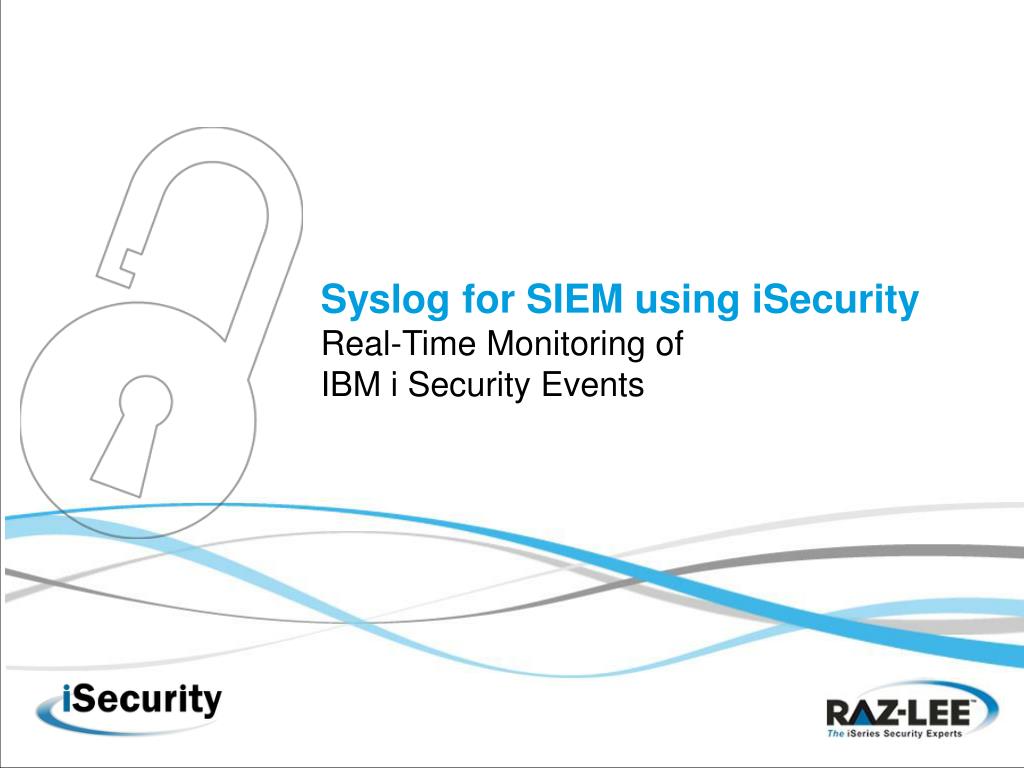 Syslog for SIEM using iSecurity
Real-Time Monitoring of
IBM i Security Events

iSecurity

RAZ-LEE™
The iSeries Security Experts